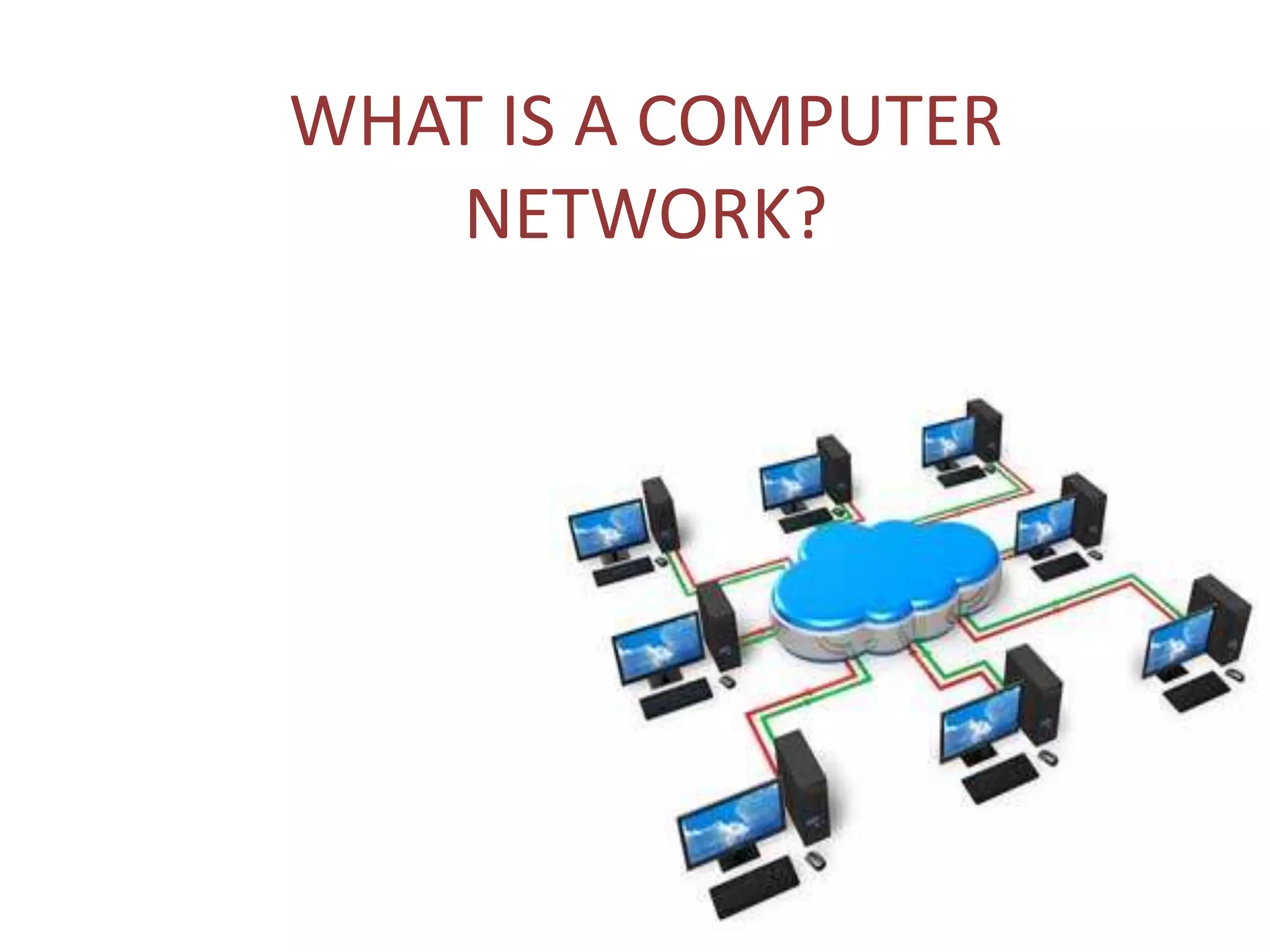 WHAT IS A COMPUTER NETWORK?